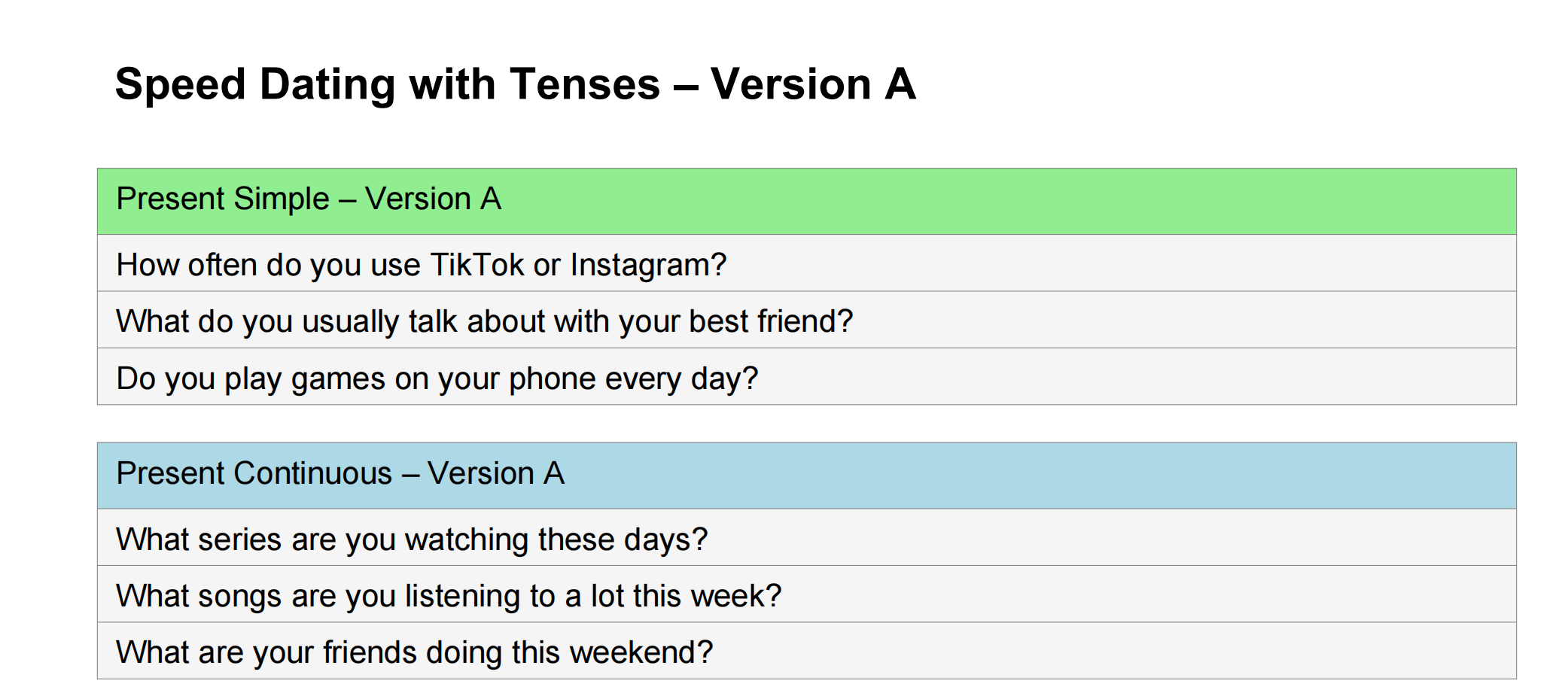 Speed Dating with Tenses – Version A

| Present Simple – Version A |
|---|
| How often do you use TikTok or Instagram? |
| What do you usually talk about with your best friend? |
| Do you play games on your phone every day? |

| Present Continuous – Version A |
|---|
| What series are you watching these days? |
| What songs are you listening to a lot this week? |
| What are your friends doing this weekend? |